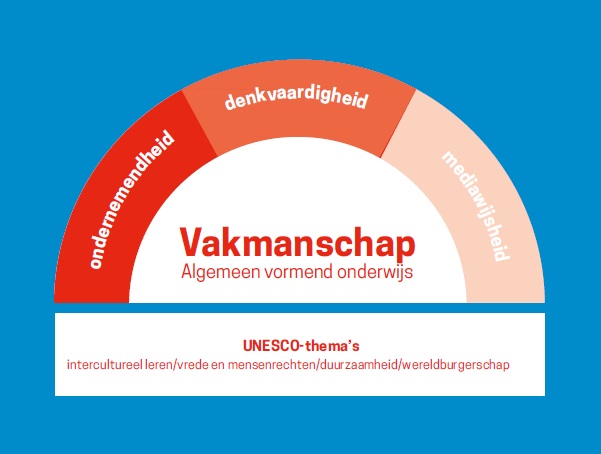 ondernemendheid

denkvaardigheid

mediawijsheid

Vakmanschap
Algemeen vormend onderwijs

UNESCO-thema's
intercultureel leren/vrede en mensenrechten/duurzaamheid/wereldburgerschap